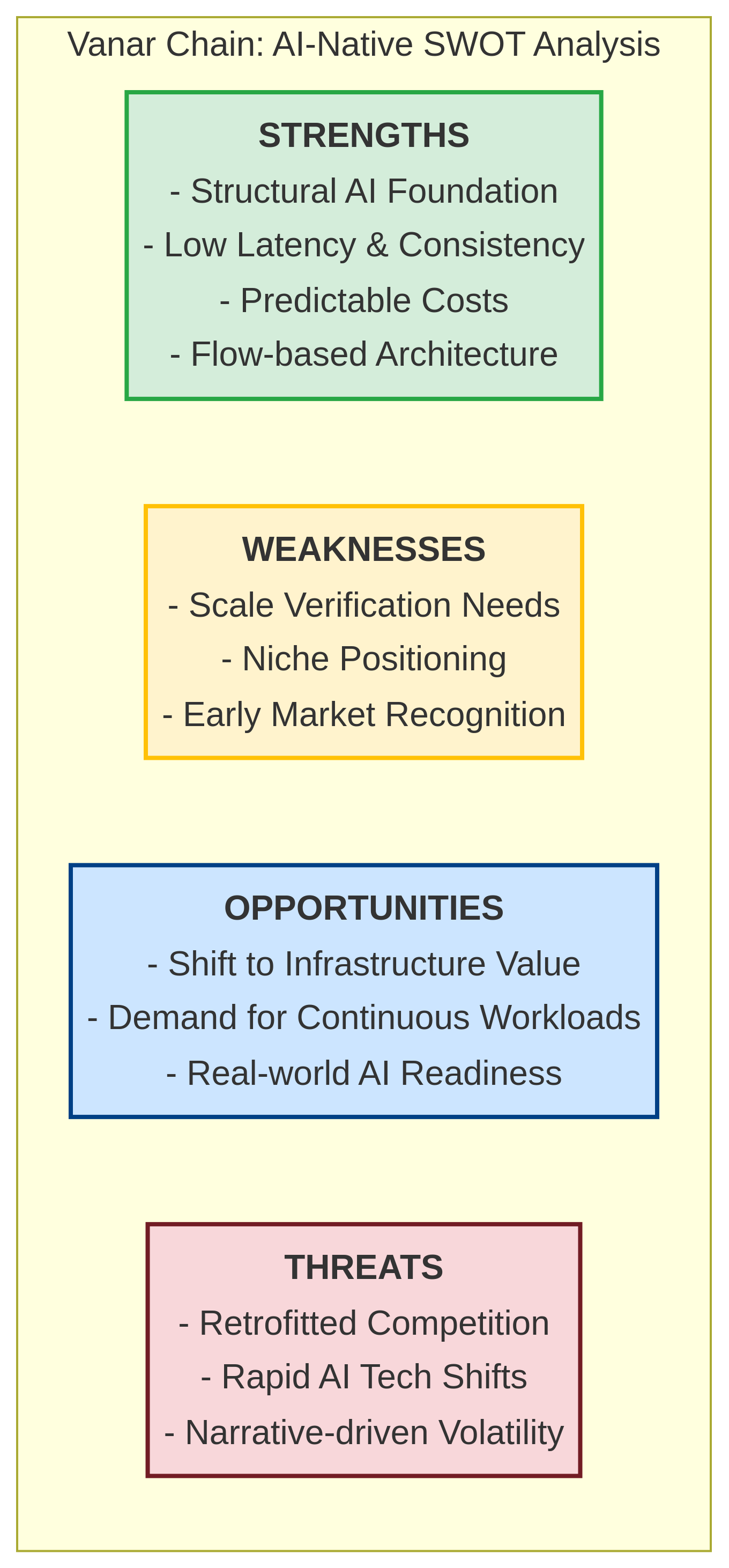 Vanar Chain: AI-Native SWOT Analysis

STRENGTHS
- Structural AI Foundation
- Low Latency & Consistency
- Predictable Costs
- Flow-based Architecture

WEAKNESSES
- Scale Verification Needs
- Niche Positioning
- Early Market Recognition

OPPORTUNITIES
- Shift to Infrastructure Value
- Demand for Continuous Workloads
- Real-world AI Readiness

THREATS
- Retrofitted Competition
- Rapid AI Tech Shifts
- Narrative-driven Volatility